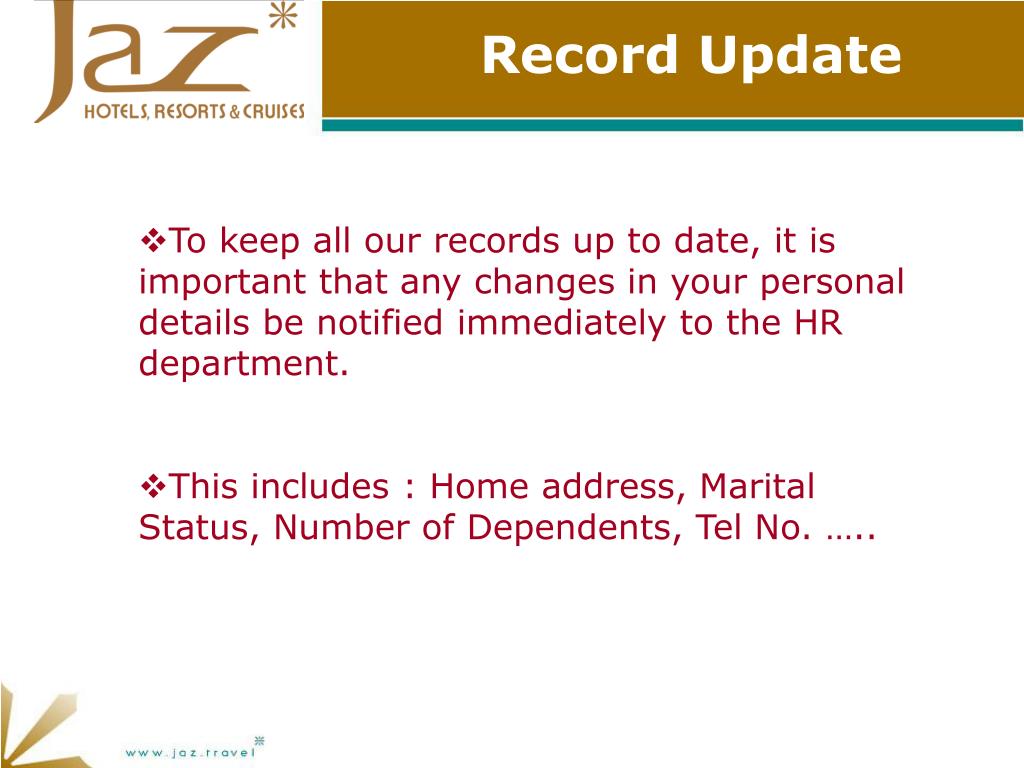 Jaz
HOTELS, RESORTS & CRUISES

Record Update

❖To keep all our records up to date, it is important that any changes in your personal details be notified immediately to the HR department.

❖This includes : Home address, Marital Status, Number of Dependents, Tel No. …..

www.jaz.travel